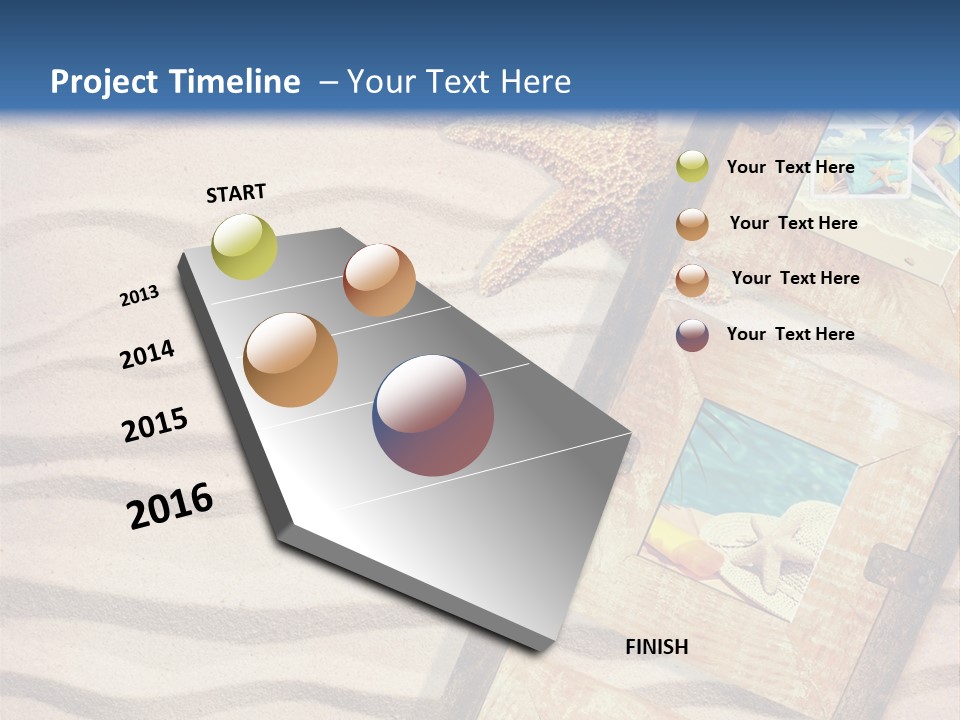 Project Timeline – Your Text Here

START

2013

2014

2015

2016

Your Text Here

Your Text Here

Your Text Here

Your Text Here

FINISH